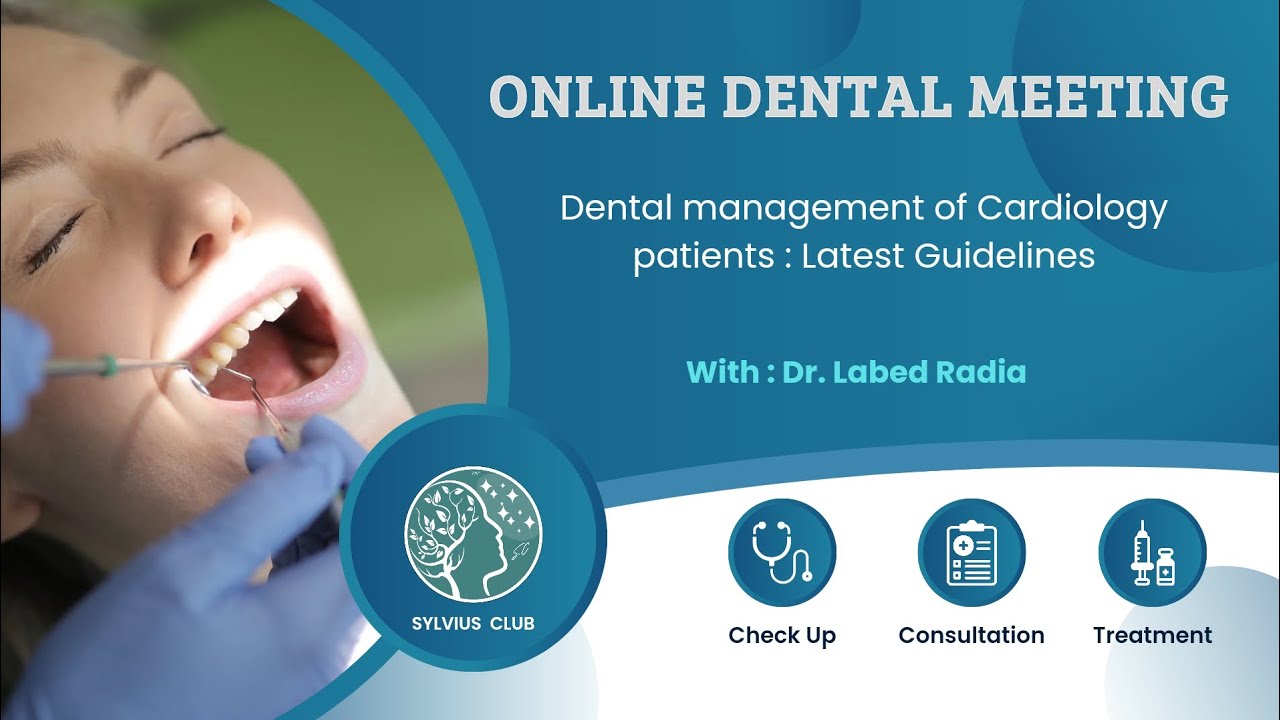 ONLINE DENTAL MEETING

Dental management of Cardiology patients : Latest Guidelines

With : Dr. Labed Radia

SYLVIUS CLUB

Check Up

Consultation

Treatment